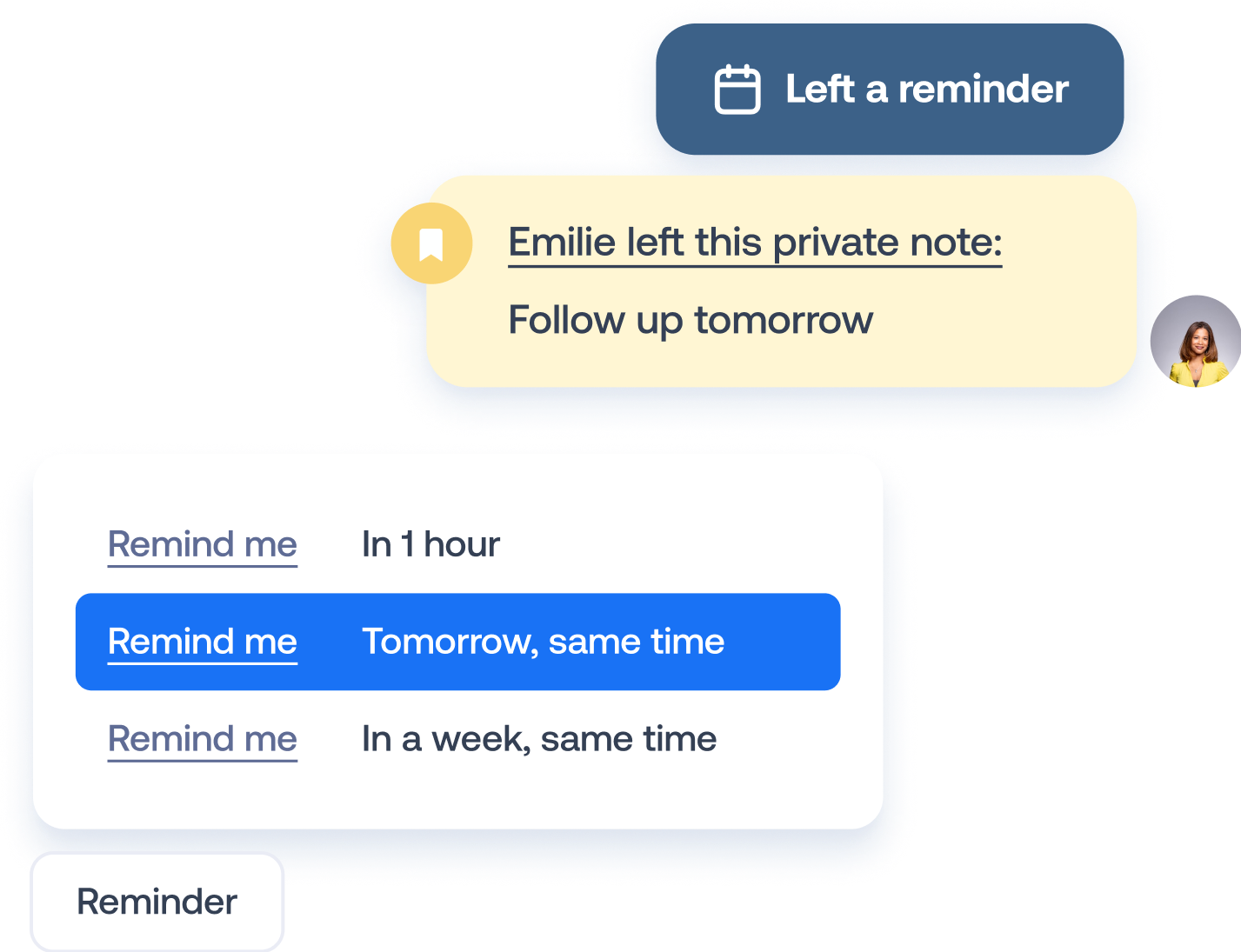 Left a reminder

Emilie left this private note:

Follow up tomorrow

Remind me In 1 hour

Remind me Tomorrow, same time

Remind me In a week, same time

Reminder